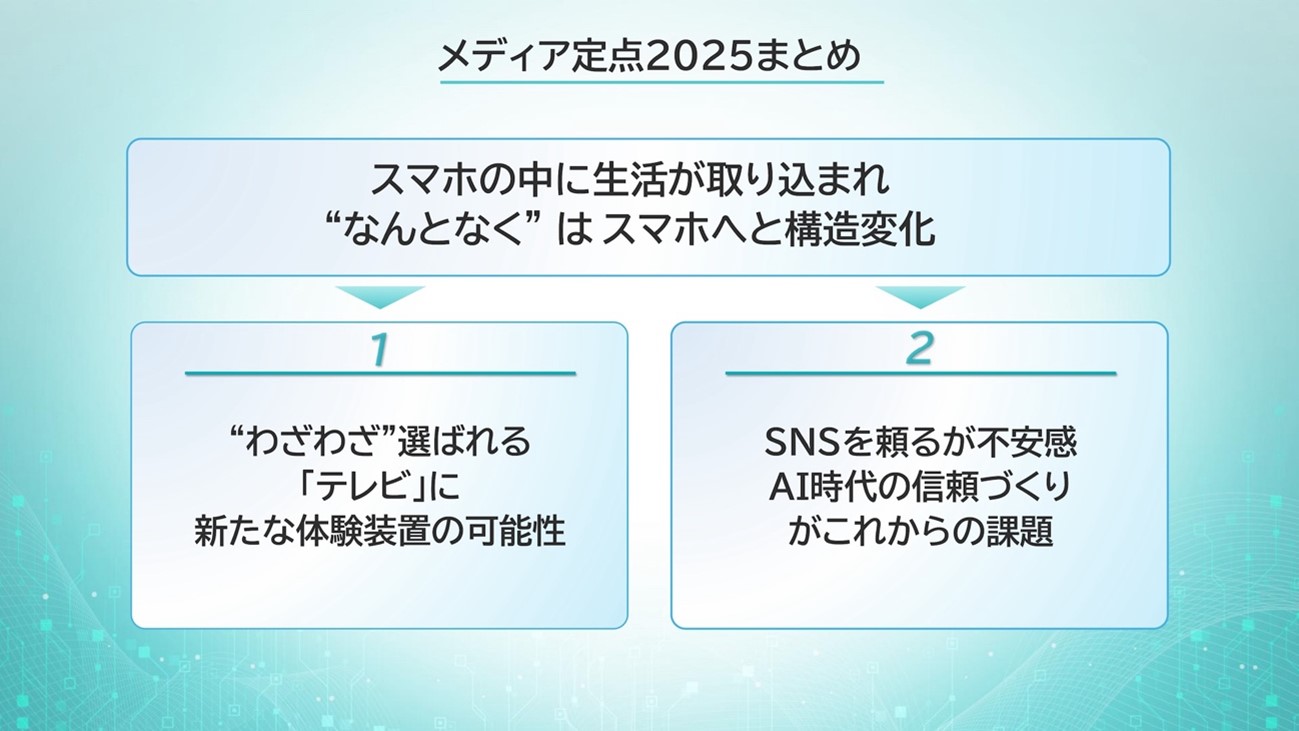 メディア定点2025まとめ

スマホの中に生活が取り込まれ
“なんとなく” は スマホへと構造変化

1

“わざわざ”選ばれる
「テレビ」に
新たな体験装置の可能性

2

SNSを頼るが不安感
AI時代の信頼づくり
がこれからの課題